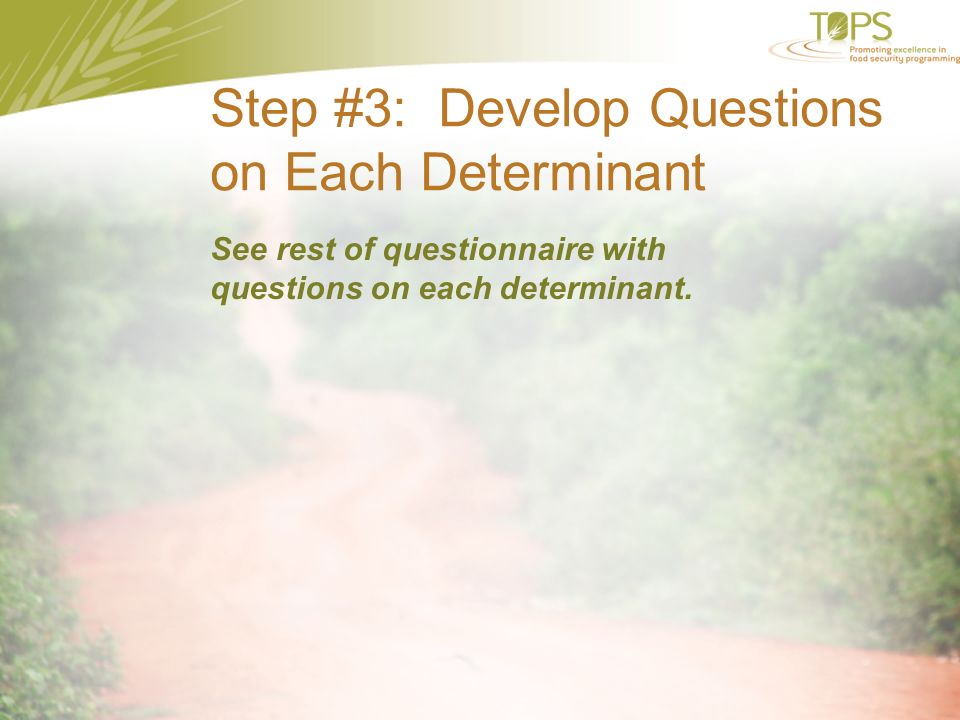 TOPS
Promoting excellence in food security programming

Step #3: Develop Questions on Each Determinant

See rest of questionnaire with questions on each determinant.